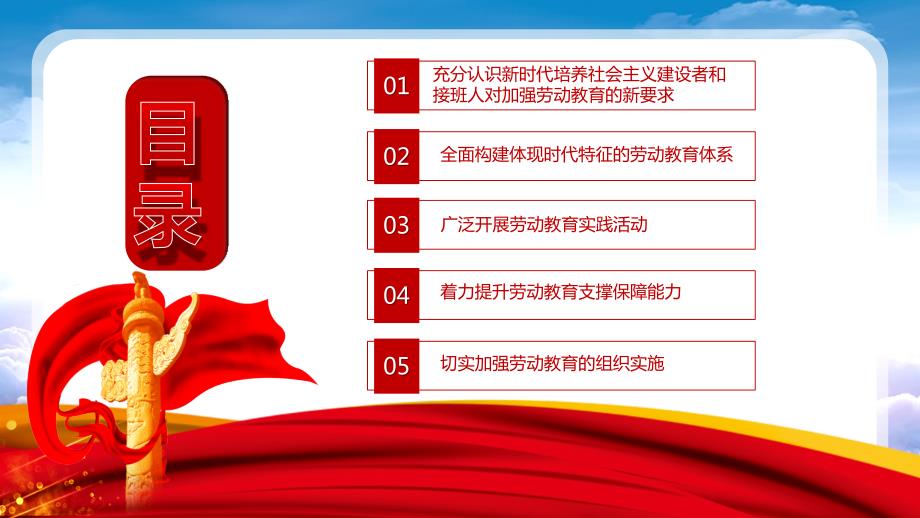 目录

01 充分认识新时代培养社会主义建设者和接班人对加强劳动教育的新要求

02 全面构建体现时代特征的劳动教育体系

03 广泛开展劳动教育实践活动

04 着力提升劳动教育支撑保障能力

05 切实加强劳动教育的组织实施